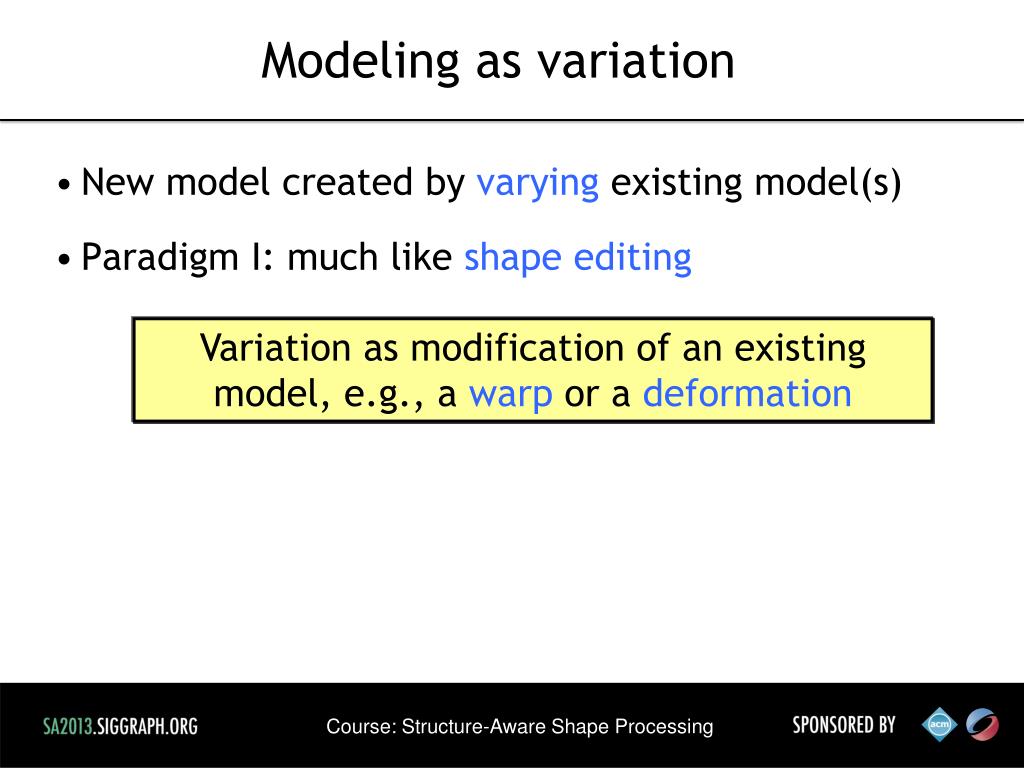 Modeling as variation

• New model created by varying existing model(s)

• Paradigm I: much like shape editing

Variation as modification of an existing model, e.g., a warp or a deformation

SA2013.SIGGRAPH.ORG

Course: Structure-Aware Shape Processing

SPONSORED BY

acm